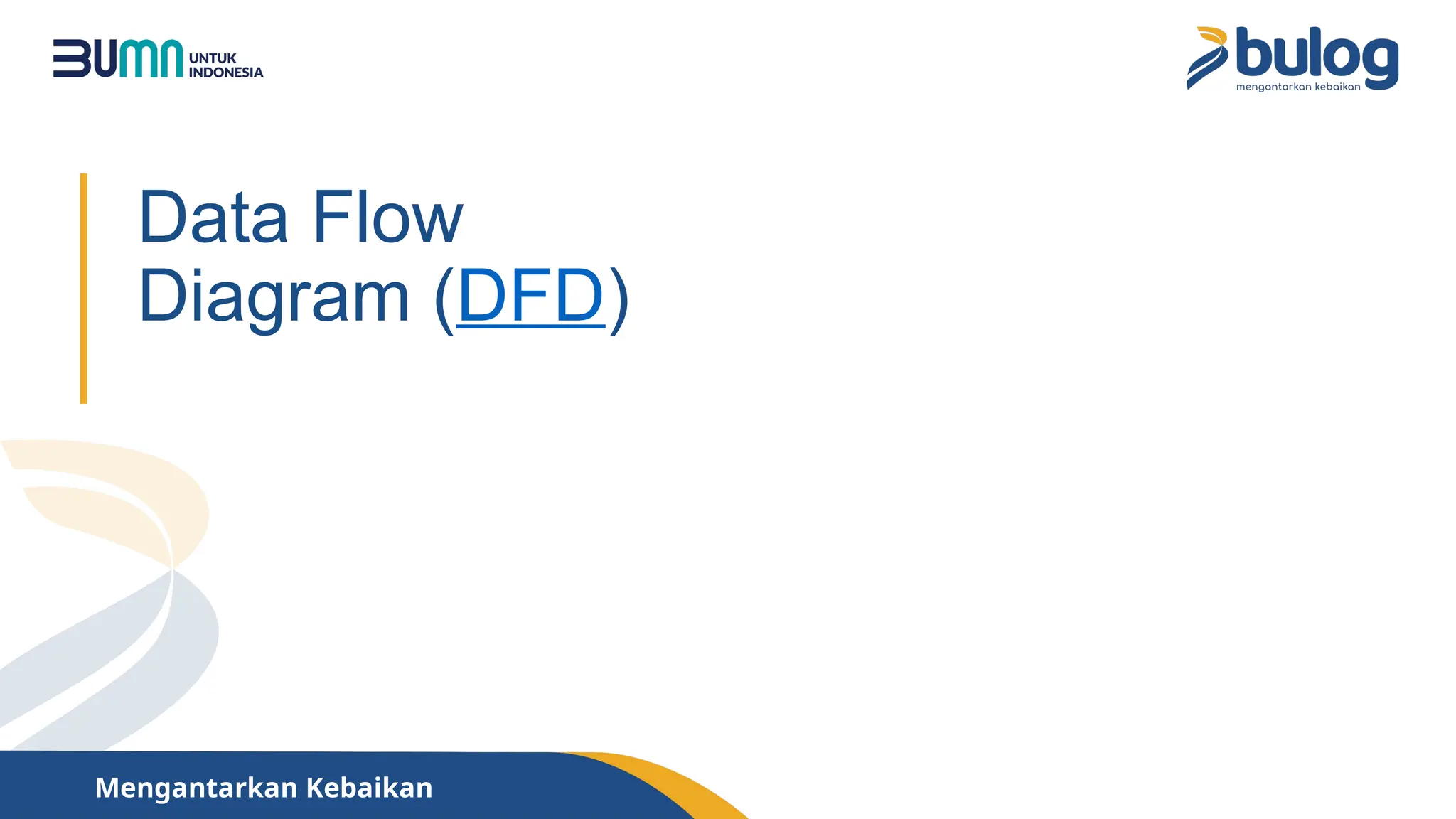 BUMN UNTUK INDONESIA

bulog
mengantarkan kebaikan

Data Flow Diagram (DFD)

Mengantarkan Kebaikan